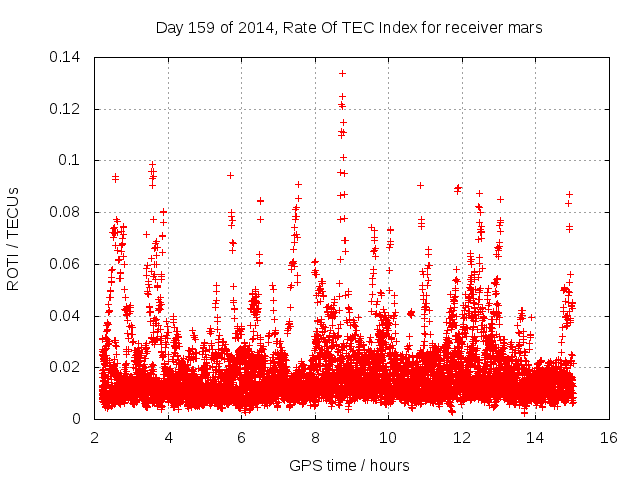 Day 159 of 2014, Rate Of TEC Index for receiver mars

ROTI / TECUs

0.14
0.12
0.1
0.08
0.06
0.04
0.02
0

2
4
6
8
10
12
14
16

GPS time / hours